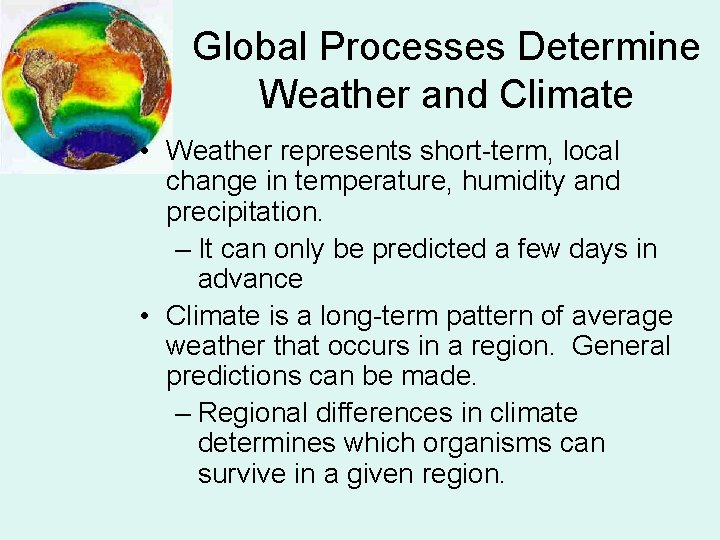 Global Processes Determine Weather and Climate

• Weather represents short-term, local change in temperature, humidity and precipitation.

– It can only be predicted a few days in advance

• Climate is a long-term pattern of average weather that occurs in a region. General predictions can be made.

– Regional differences in climate determines which organisms can survive in a given region.